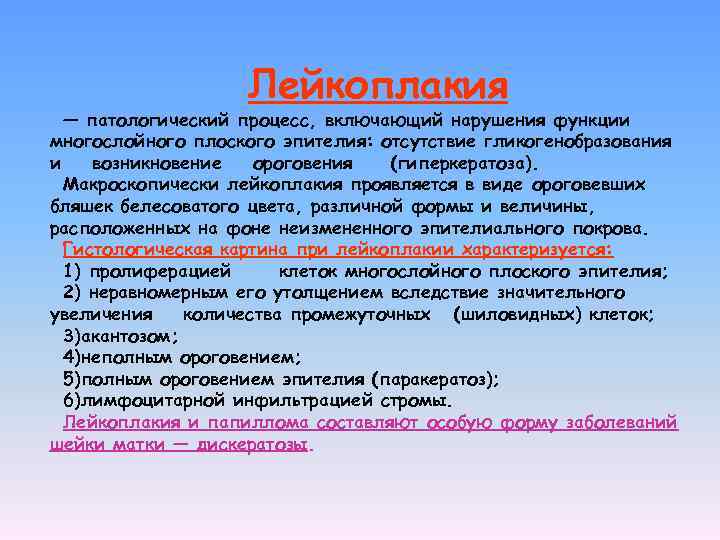 Лейкоплакия

— патологический процесс, включающий нарушения функции многослойного плоского эпителия: отсутствие гликогенобразования и возникновение ороговения (гиперкератоза).

Макроскопически лейкоплакия проявляется в виде ороговевших бляшек белесоватого цвета, различной формы и величины, расположенных на фоне неизмененного эпителиального покрова.

Гистологическая картина при лейкоплакии характеризуется:

1) пролиферацией клеток многослойного плоского эпителия;

2) неравномерным его утолщением вследствие значительного увеличения количества промежуточных (шиловидных) клеток;

3)акантозом;

4)неполным ороговением;

5)полным ороговением эпителия (паракератоз);

6)лимфоцитарной инфильтрацией стромы.

Лейкоплакия и папиллома составляют особую форму заболеваний шейки матки — дискератозы.